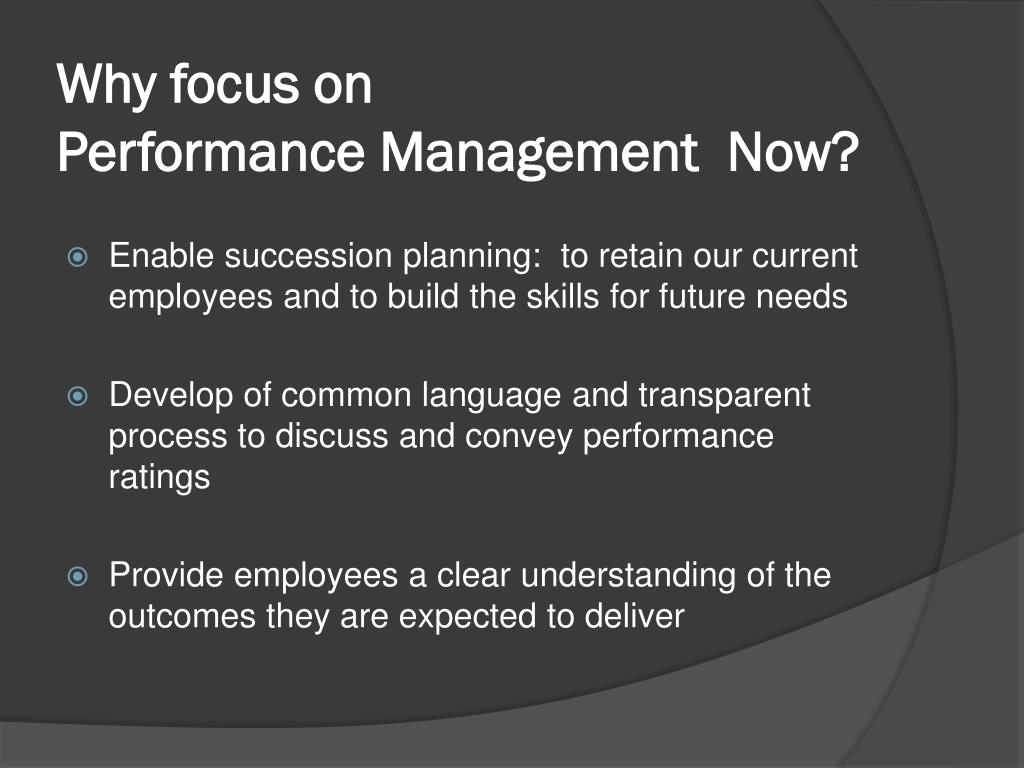 Why focus on
Performance Management  Now?

Enable succession planning:  to retain our current employees and to build the skills for future needs

Develop of common language and transparent process to discuss and convey performance ratings

Provide employees a clear understanding of the outcomes they are expected to deliver